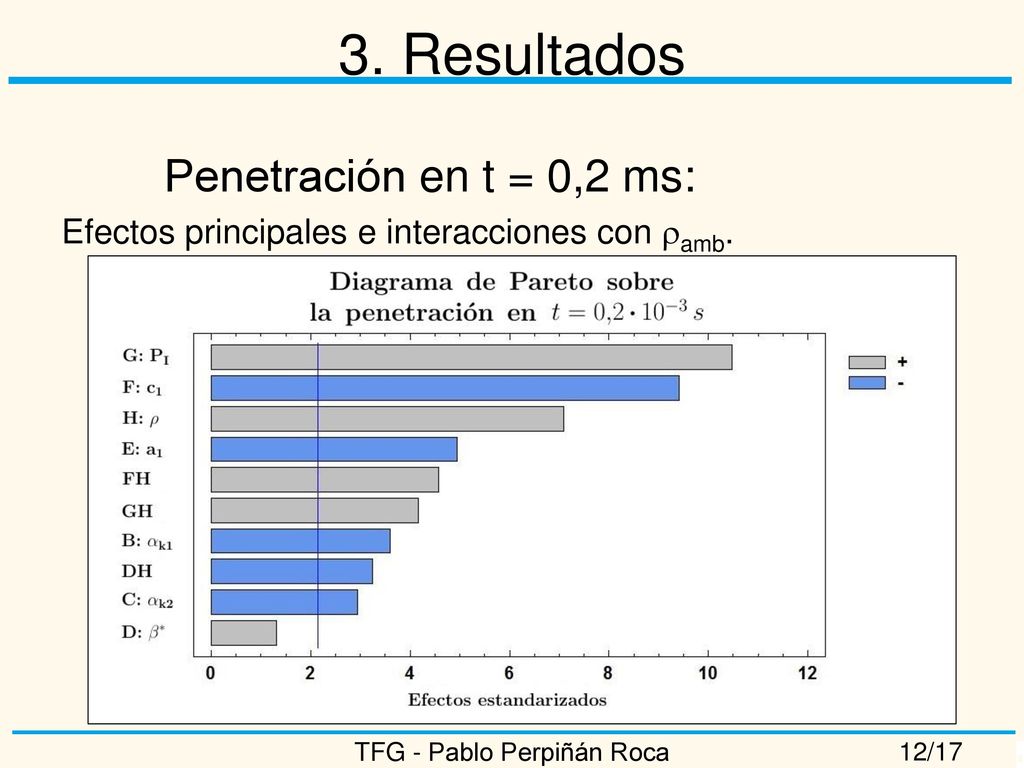 3. Resultados

Penetración en t = 0,2 ms:

Efectos principales e interacciones con $\rho_{amb}$.

Diagrama de Pareto sobre la penetración en $t = 0{,}2 \cdot 10^{-3}\ s$

G: $P_I$
F: $c_1$
H: $\rho$
E: $a_1$
FH
GH
B: $\alpha_{k1}$
DH
C: $\alpha_{k2}$
D: $\beta^*$

+
-

0 2 4 6 8 10 12

Efectos estandarizados

TFG - Pablo Perpiñán Roca 12/17